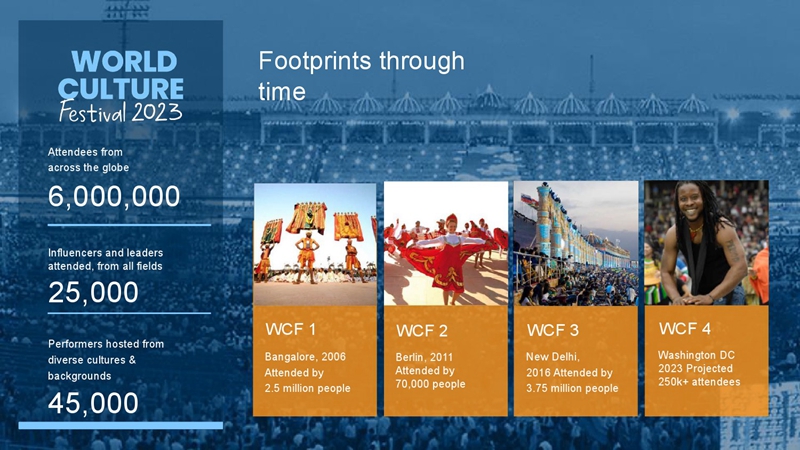 WORLD CULTURE Festival 2023

Attendees from across the globe

6,000,000

Influencers and leaders attended, from all fields

25,000

Performers hosted from diverse cultures & backgrounds

45,000

Footprints through time

WCF 1

Bangalore, 2006 Attended by 2.5 million people

WCF 2

Berlin, 2011 Attended by 70,000 people

WCF 3

New Delhi, 2016 Attended by 3.75 million people

WCF 4

Washington DC 2023 Projected 250k+ attendees